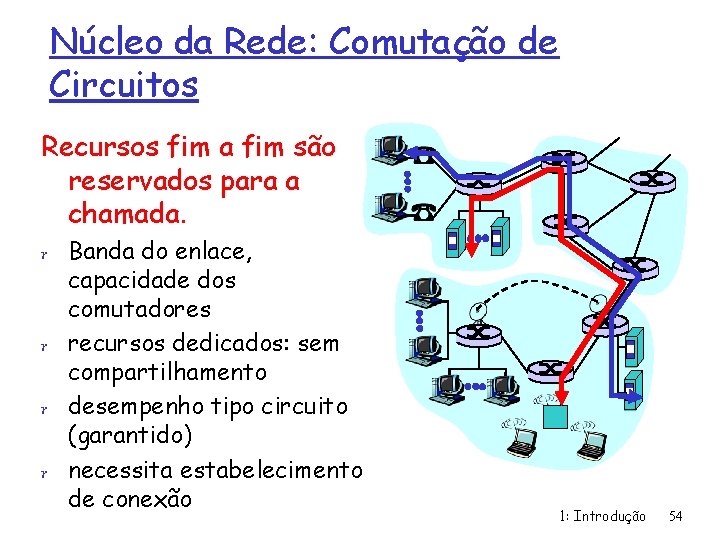 Núcleo da Rede: Comutação de Circuitos

Recursos fim a fim são reservados para a chamada.

r Banda do enlace, capacidade dos comutadores

r recursos dedicados: sem compartilhamento

r desempenho tipo circuito (garantido)

r necessita estabelecimento de conexão

1: Introdução 54